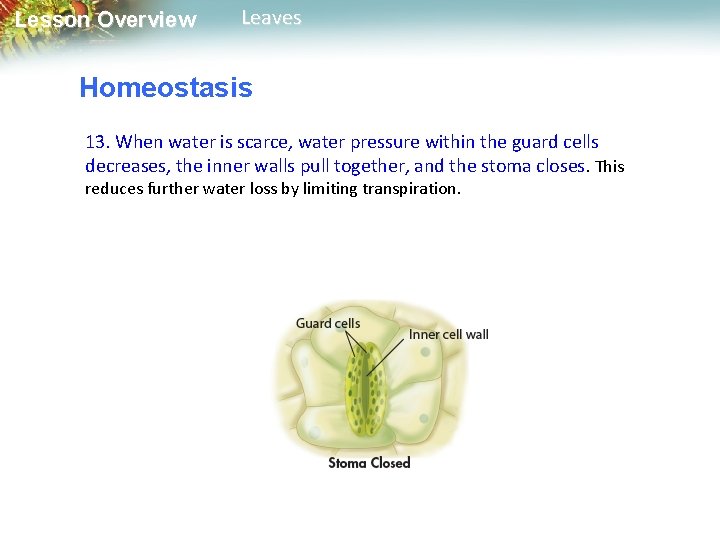 Lesson Overview Leaves

Homeostasis

13. When water is scarce, water pressure within the guard cells decreases, the inner walls pull together, and the stoma closes. This reduces further water loss by limiting transpiration.

Guard cells

Inner cell wall

Stoma Closed